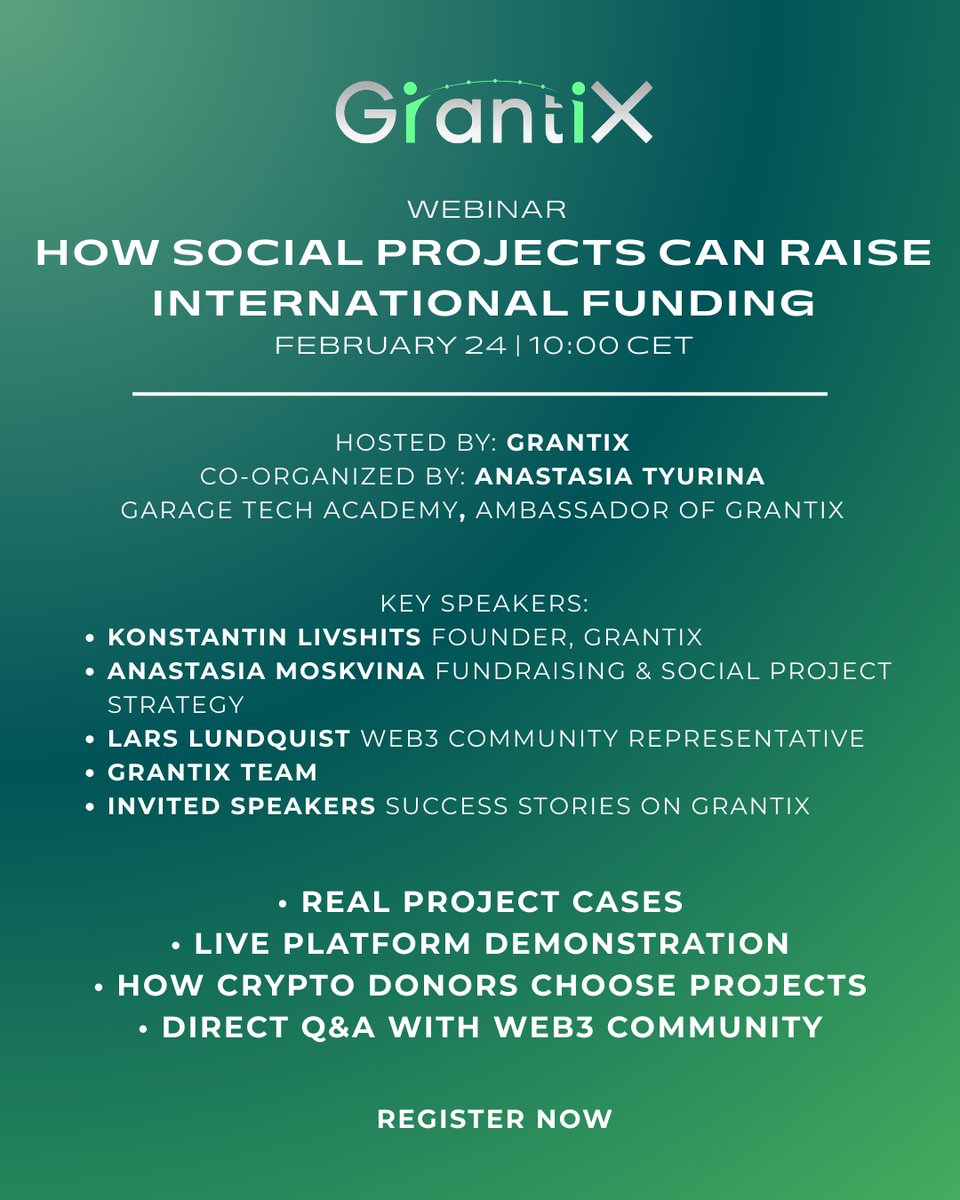 GrantiX

WEBINAR
HOW SOCIAL PROJECTS CAN RAISE INTERNATIONAL FUNDING
FEBRUARY 24 | 10:00 CET

HOSTED BY: GRANTIX
CO-ORGANIZED BY: ANASTASIA TYURINA
GARAGE TECH ACADEMY, AMBASSADOR OF GRANTIX

KEY SPEAKERS:
• KONSTANTIN LIVSHITS FOUNDER, GRANTIX
• ANASTASIA MOSKVINA FUNDRAISING & SOCIAL PROJECT STRATEGY
• LARS LUNDQUIST WEB3 COMMUNITY REPRESENTATIVE
• GRANTIX TEAM
• INVITED SPEAKERS SUCCESS STORIES ON GRANTIX

• REAL PROJECT CASES
• LIVE PLATFORM DEMONSTRATION
• HOW CRYPTO DONORS CHOOSE PROJECTS
• DIRECT Q&A WITH WEB3 COMMUNITY

REGISTER NOW